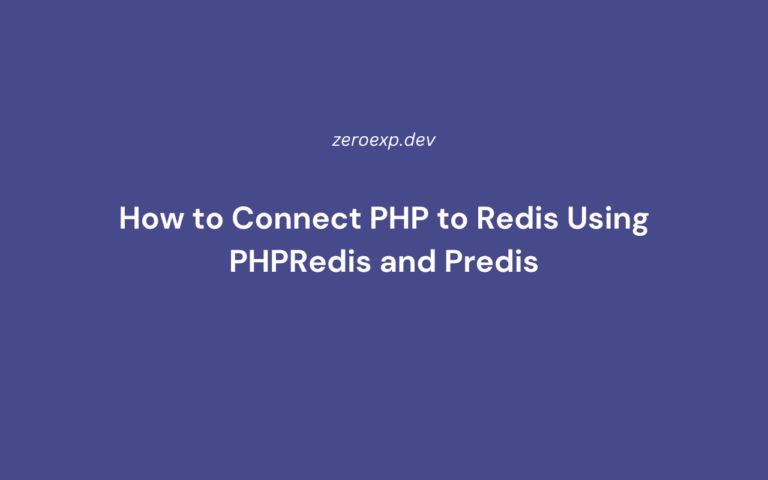 zeroexp.dev

How to Connect PHP to Redis Using PHPRedis and Predis